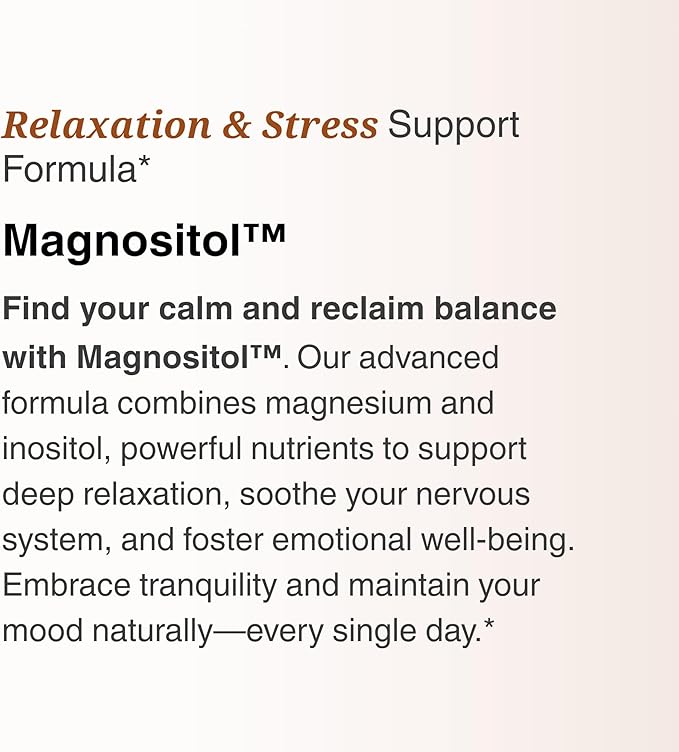 Relaxation & Stress Support Formula*

Magnositol™

Find your calm and reclaim balance with Magnositol™. Our advanced formula combines magnesium and inositol, powerful nutrients to support deep relaxation, soothe your nervous system, and foster emotional well-being. Embrace tranquility and maintain your mood naturally—every single day.*